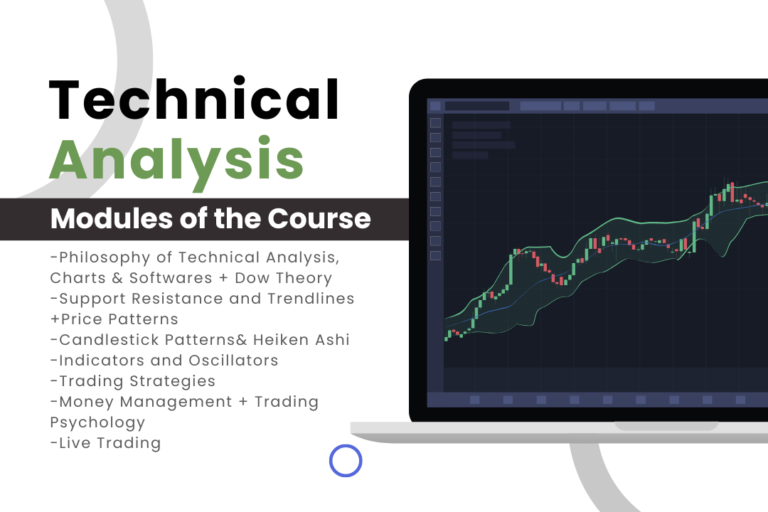 Technical
Analysis

Modules of the Course

-Philosophy of Technical Analysis, Charts & Softwares + Dow Theory
-Support Resistance and Trendlines +Price Patterns
-Candlestick Patterns& Heiken Ashi
-Indicators and Oscillators
-Trading Strategies
-Money Management + Trading Psychology
-Live Trading